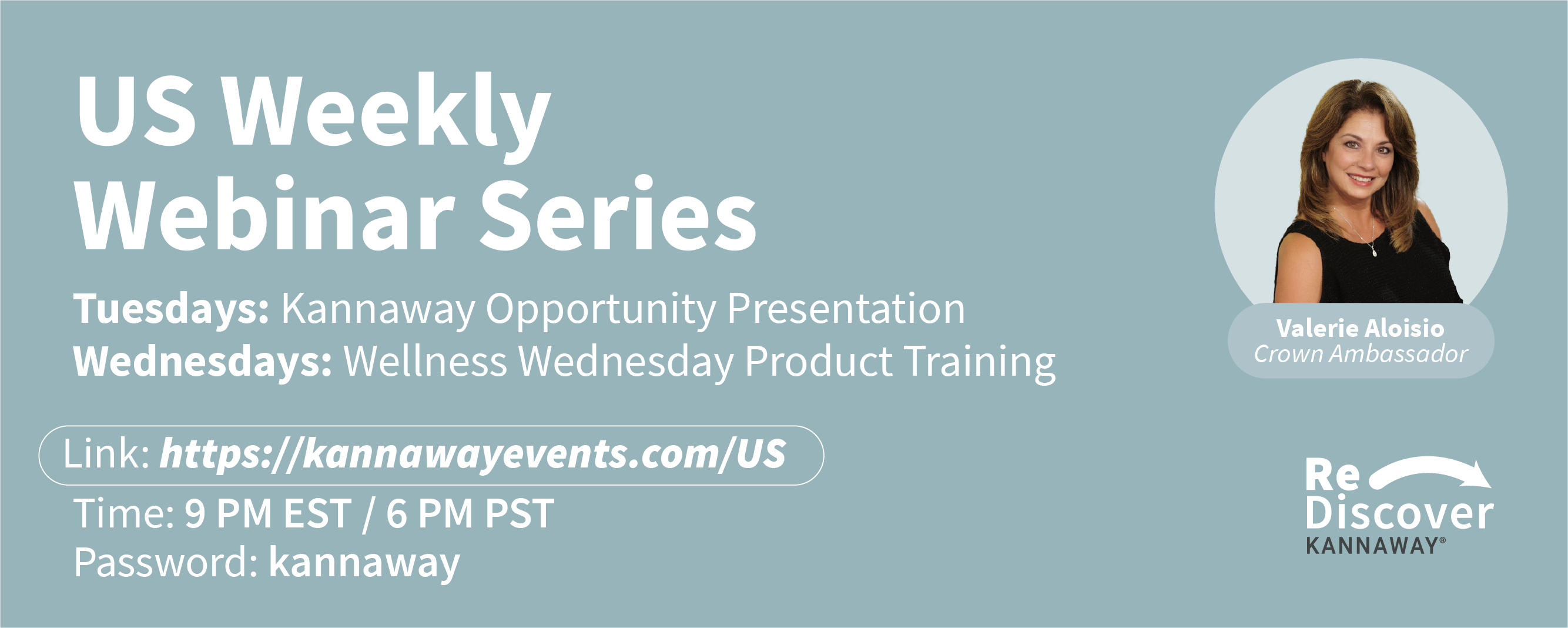 US Weekly Webinar Series

Tuesdays: Kannaway Opportunity Presentation
Wednesdays: Wellness Wednesday Product Training

Link: https://kannawayevents.com/US
Time: 9 PM EST / 6 PM PST
Password: kannaway

Valerie Aloisio
Crown Ambassador

Re
Discover
KANNAWAY®